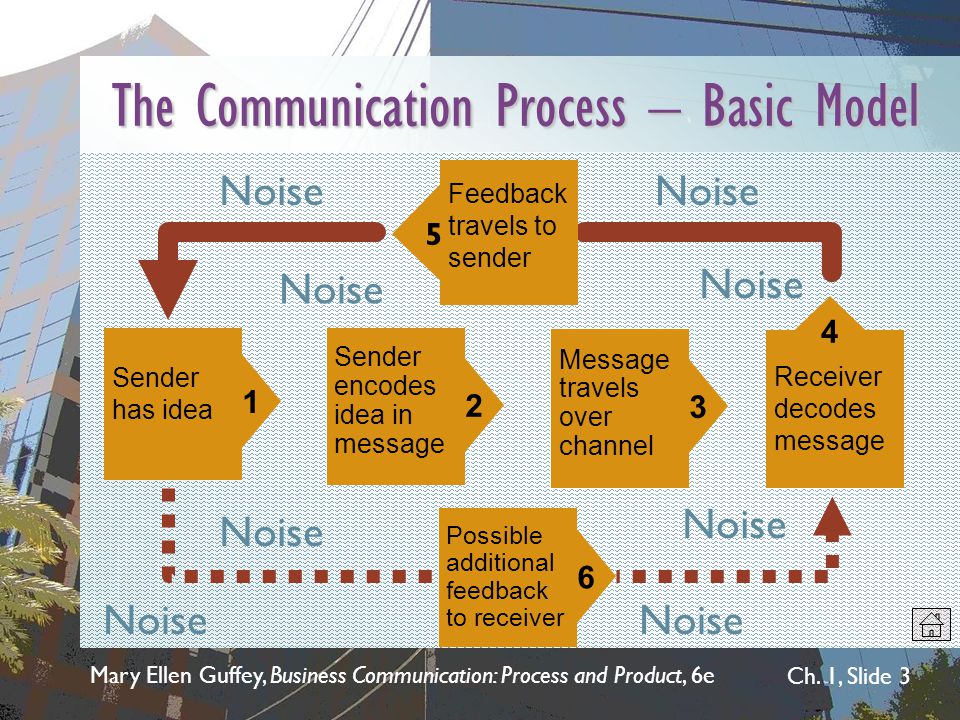 The Communication Process – Basic Model

Noise

5 Feedback travels to sender

Noise

Noise

Noise

Sender has idea 1

Sender encodes idea in message 2

Message travels over channel 3

4 Receiver decodes message

Noise

Possible additional feedback to receiver 6

Noise

Noise

Noise

Mary Ellen Guffey, Business Communication: Process and Product, 6e

Ch. 1, Slide 3